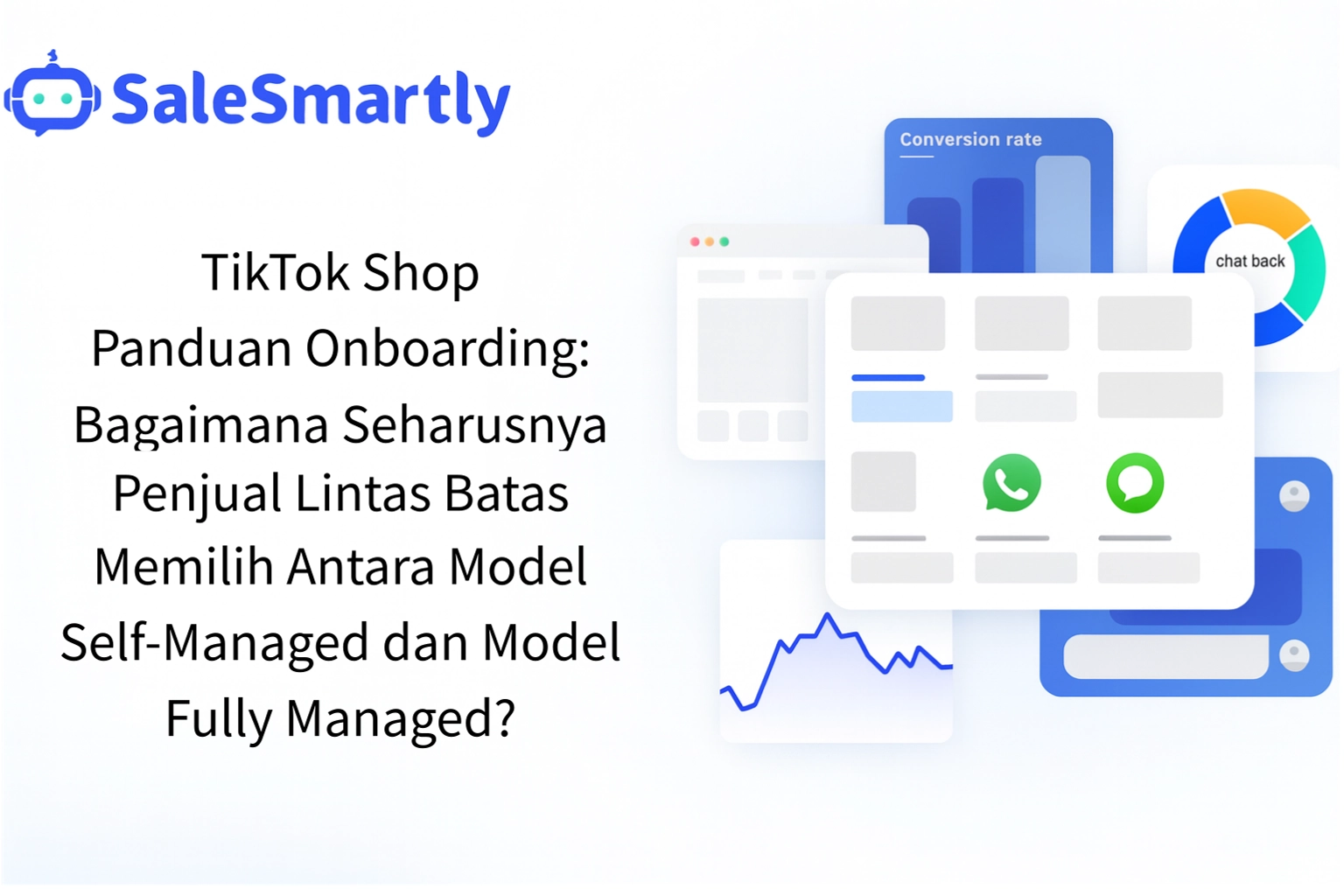 SaleSmartly

TikTok Shop
Panduan Onboarding:
Bagaimana Seharusnya
Penjual Lintas Batas
Memilih Antara Model
Self-Managed dan Model
Fully Managed?

Conversion rate

chat back